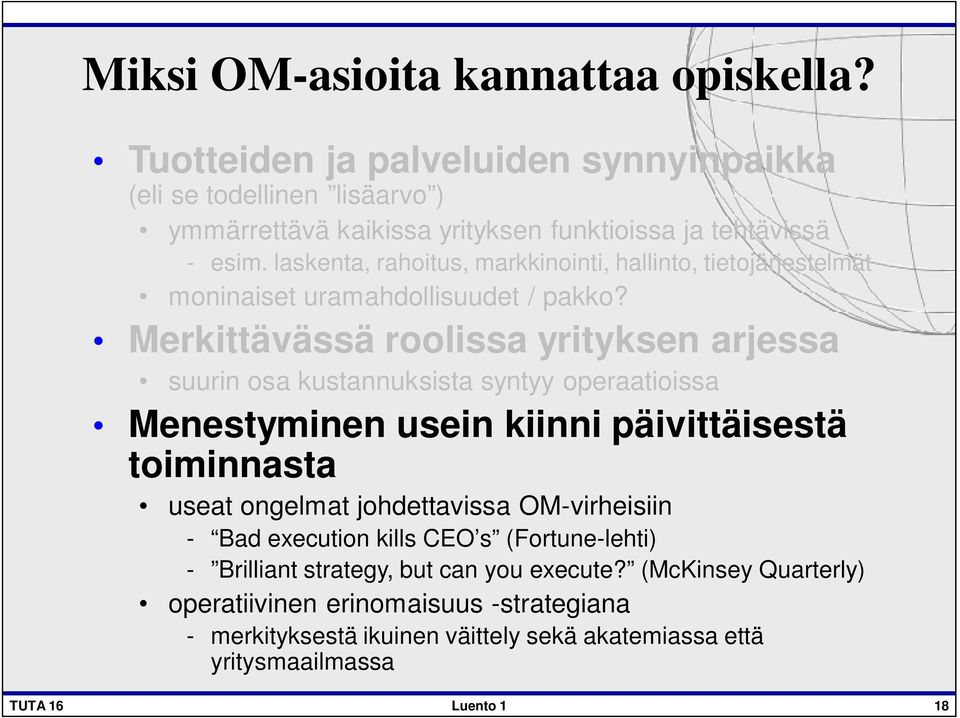 Miksi OM-asioita kannattaa opiskella?

• Tuotteiden ja palveluiden synnyinpaikka (eli se todellinen ”lisäarvo”)
  • ymmärrettävä kaikissa yrityksen funktioissa ja tehtävissä
    - esim. laskenta, rahoitus, markkinointi, hallinto, tietojärjestelmät
  • moninaiset uramahdollisuudet / pakko?
• Merkittävässä roolissa yrityksen arjessa
  • suurin osa kustannuksista syntyy operaatioissa
• Menestyminen usein kiinni päivittäisestä toiminnasta
  • useat ongelmat johdettavissa OM-virheisiin
    - “Bad execution kills CEO’s” (Fortune-lehti)
    - ”Brilliant strategy, but can you execute?” (McKinsey Quarterly)
  • operatiivinen erinomaisuus -strategiana
    - merkityksestä ikuinen väittely sekä akatemiassa että yritysmaailmassa

TUTA 16 Luento 1 18